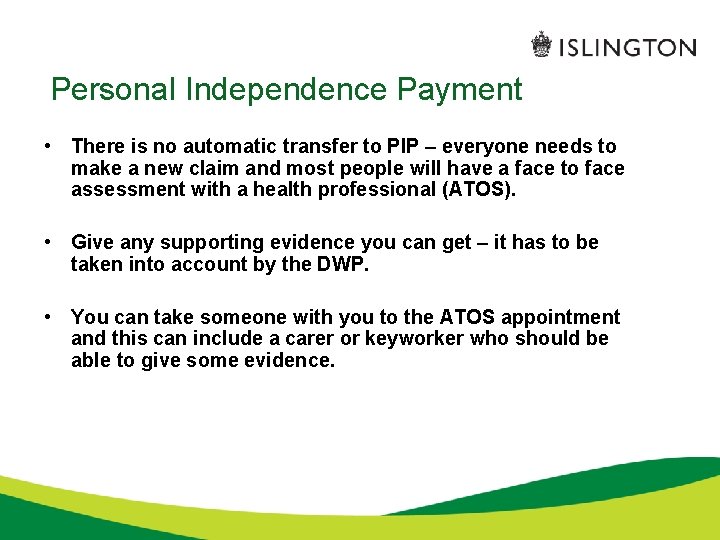 ISLINGTON

Personal Independence Payment

• There is no automatic transfer to PIP – everyone needs to make a new claim and most people will have a face to face assessment with a health professional (ATOS).

• Give any supporting evidence you can get – it has to be taken into account by the DWP.

• You can take someone with you to the ATOS appointment and this can include a carer or keyworker who should be able to give some evidence.